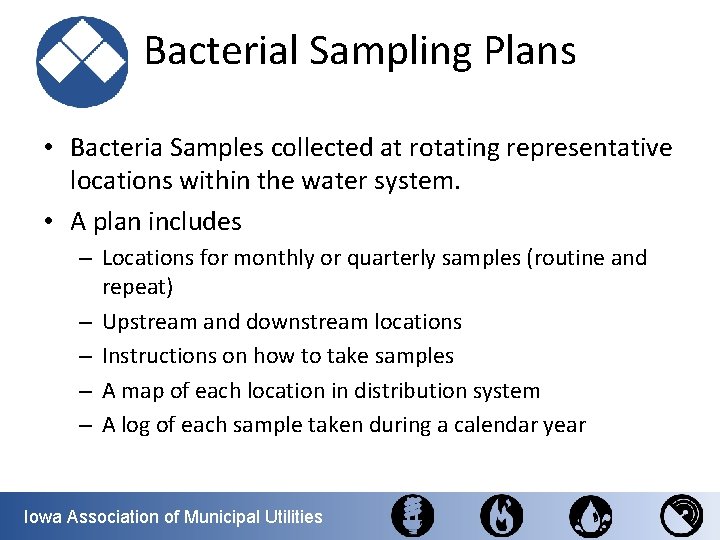 Bacterial Sampling Plans

• Bacteria Samples collected at rotating representative locations within the water system.

• A plan includes
– Locations for monthly or quarterly samples (routine and repeat)
– Upstream and downstream locations
– Instructions on how to take samples
– A map of each location in distribution system
– A log of each sample taken during a calendar year

Iowa Association of Municipal Utilities